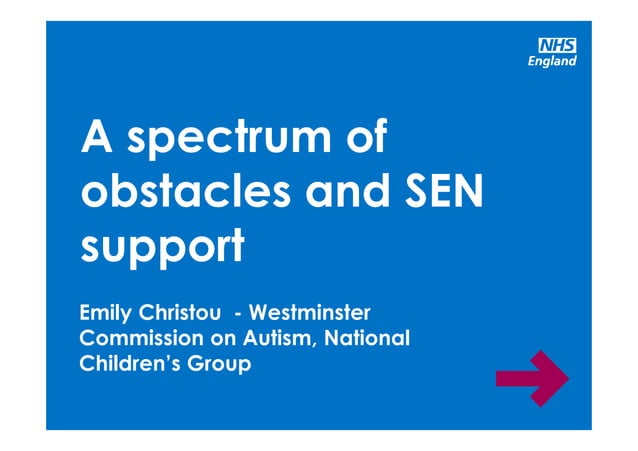 NHS
England

A spectrum of obstacles and SEN support

Emily Christou - Westminster Commission on Autism, National Children's Group